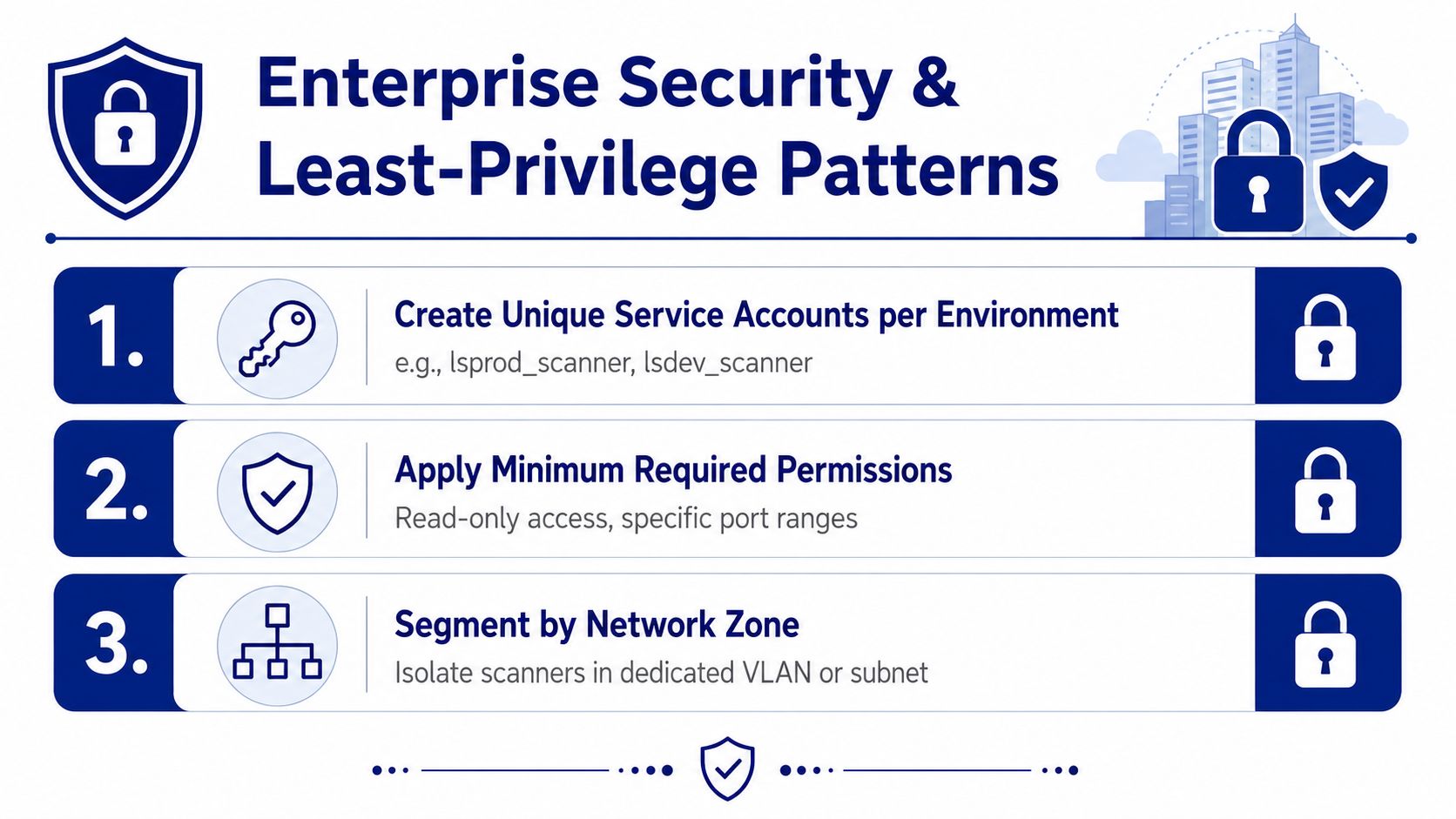 Enterprise Security & Least-Privilege Patterns

1. Create Unique Service Accounts per Environment
e.g., lsprod_scanner, lsdev_scanner

2. Apply Minimum Required Permissions
Read-only access, specific port ranges

3. Segment by Network Zone
Isolate scanners in dedicated VLAN or subnet